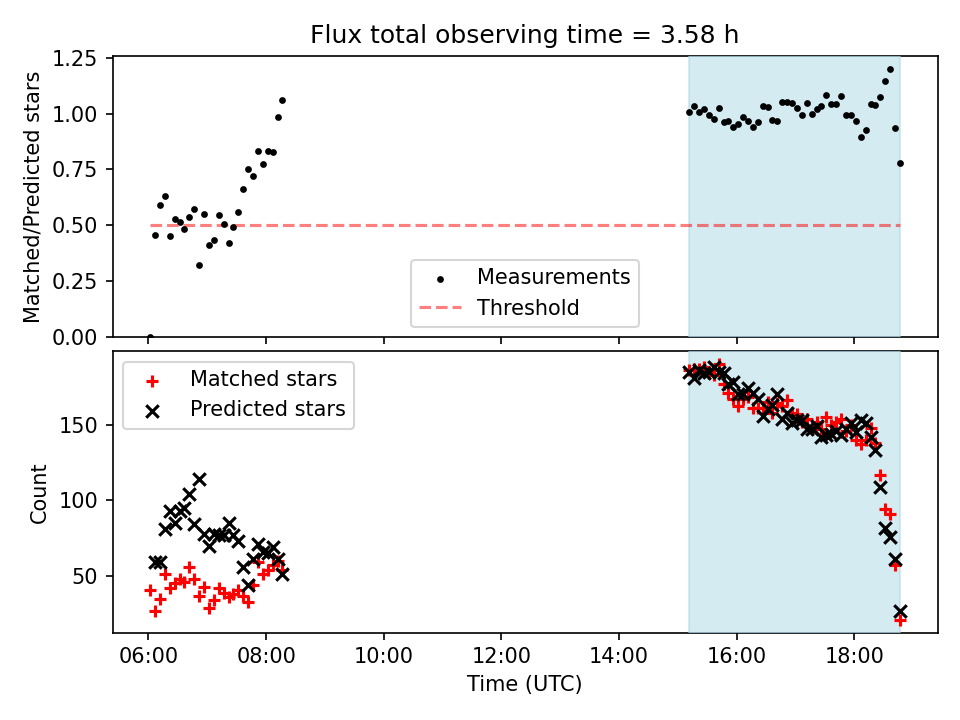 Flux total observing time = 3.58 h

Matched/Predicted stars

1.25
1.00
0.75
0.50
0.25
0.00

Measurements
Threshold

Matched stars
Predicted stars

Count

150
100
50

06:00
08:00
10:00
12:00
14:00
16:00
18:00

Time (UTC)